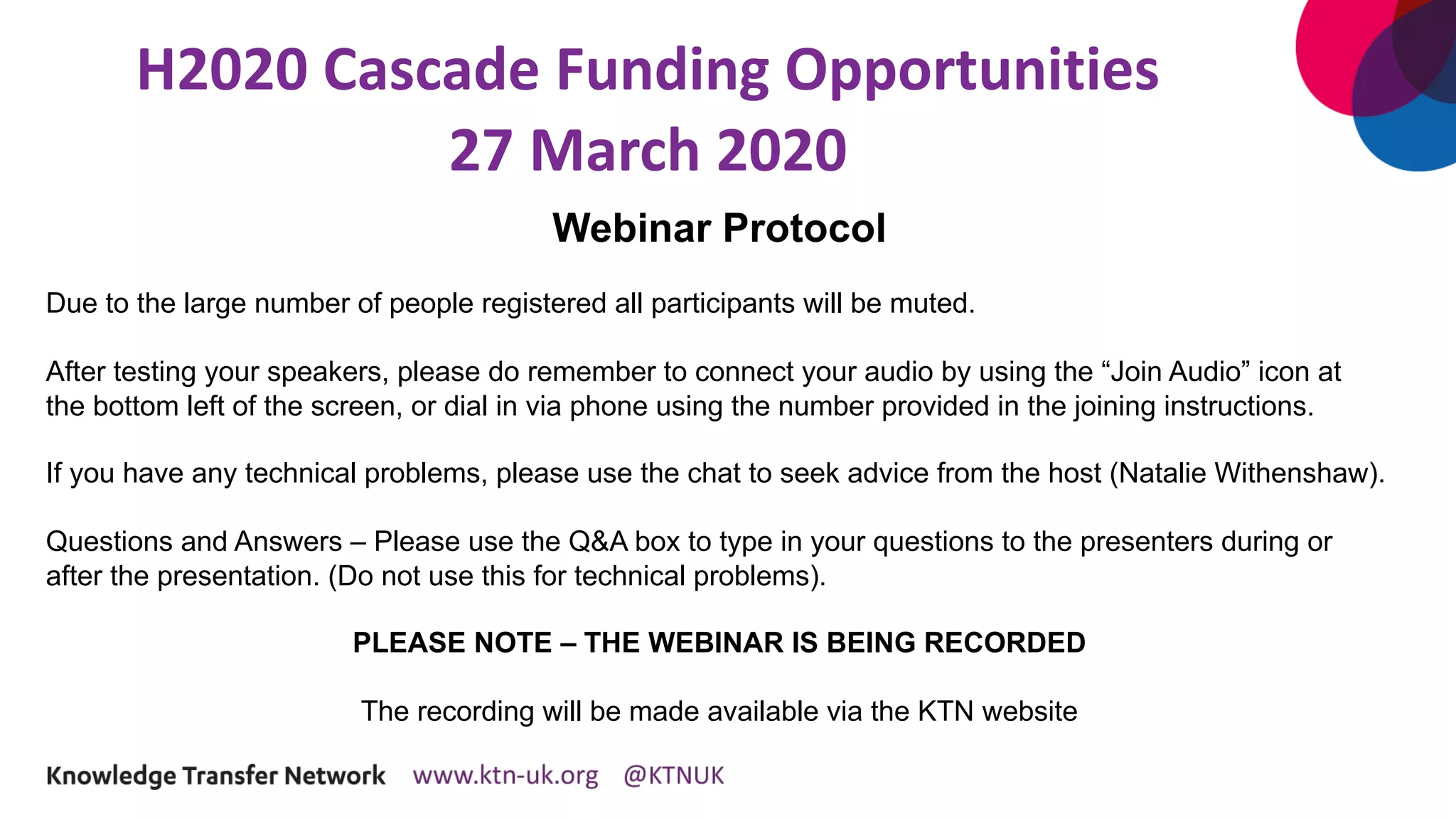 H2020 Cascade Funding Opportunities
27 March 2020

Webinar Protocol

Due to the large number of people registered all participants will be muted.

After testing your speakers, please do remember to connect your audio by using the “Join Audio” icon at the bottom left of the screen, or dial in via phone using the number provided in the joining instructions.

If you have any technical problems, please use the chat to seek advice from the host (Natalie Withenshaw).

Questions and Answers – Please use the Q&A box to type in your questions to the presenters during or after the presentation. (Do not use this for technical problems).

PLEASE NOTE – THE WEBINAR IS BEING RECORDED

The recording will be made available via the KTN website

Knowledge Transfer Network www.ktn-uk.org @KTNUK